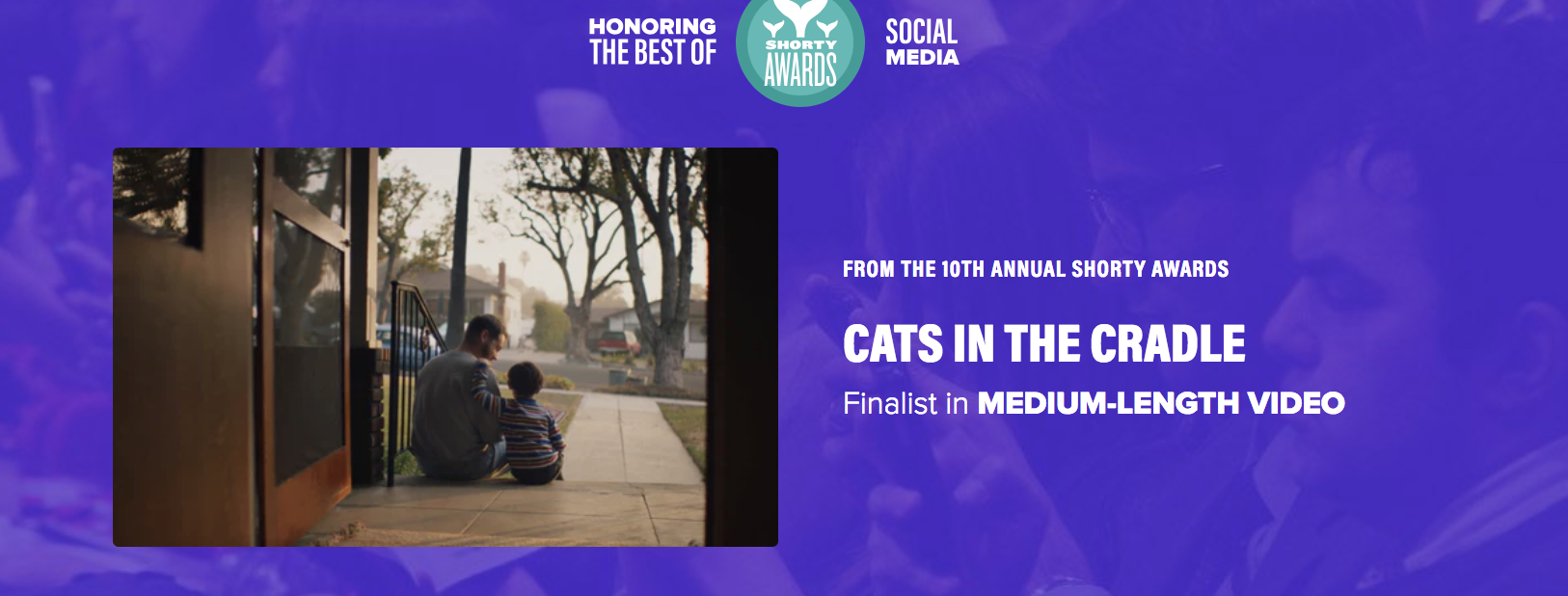 HONORING THE BEST OF

SHORTY AWARDS

SOCIAL MEDIA

FROM THE 10TH ANNUAL SHORTY AWARDS

CATS IN THE CRADLE

Finalist in MEDIUM-LENGTH VIDEO